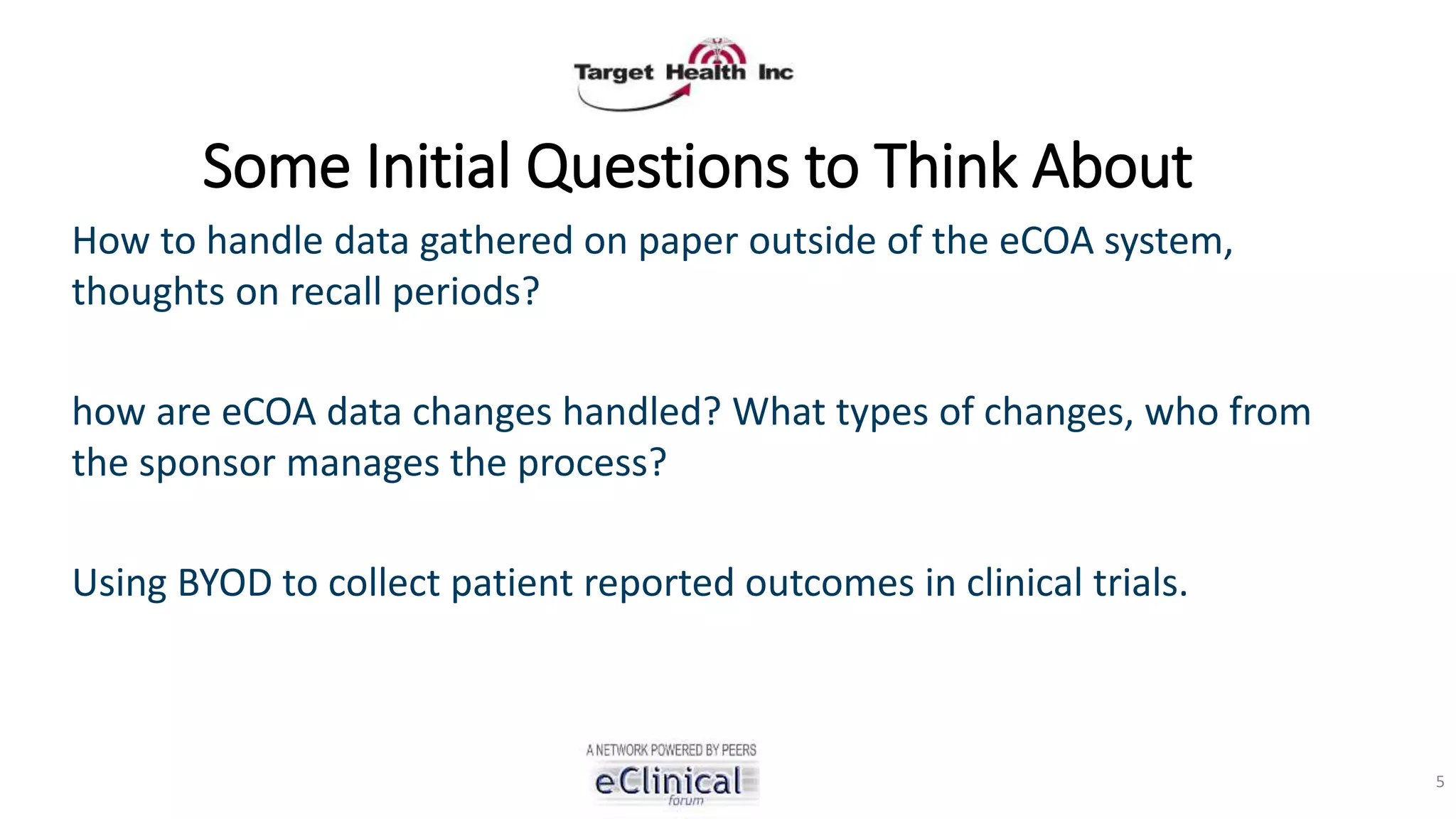 Target Health Inc

Some Initial Questions to Think About

How to handle data gathered on paper outside of the eCOA system, thoughts on recall periods?

how are eCOA data changes handled? What types of changes, who from the sponsor manages the process?

Using BYOD to collect patient reported outcomes in clinical trials.

A NETWORK POWERED BY PEERS
eClinical
forum

5